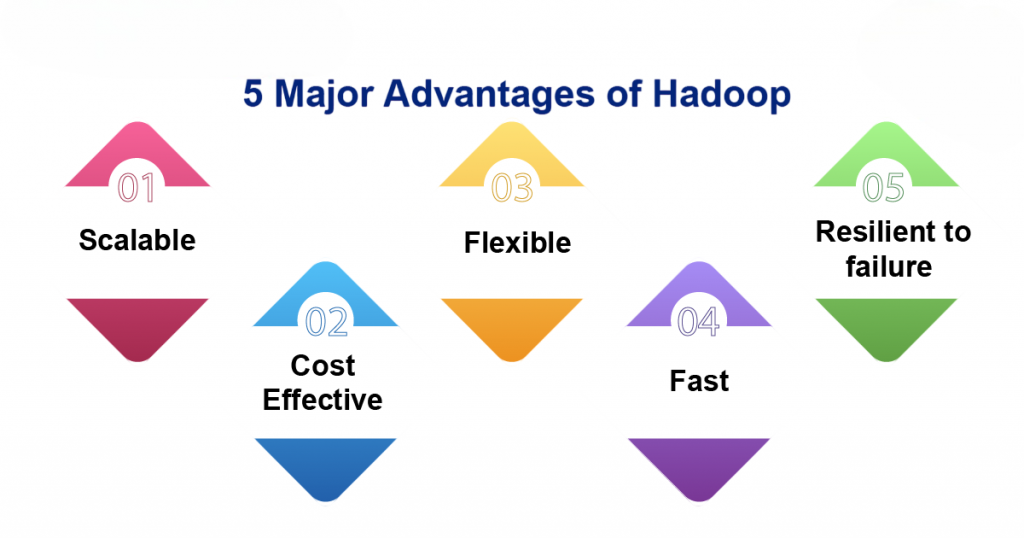 5 Major Advantages of Hadoop

01

Scalable

02

Cost Effective

03

Flexible

04

Fast

05

Resilient to failure